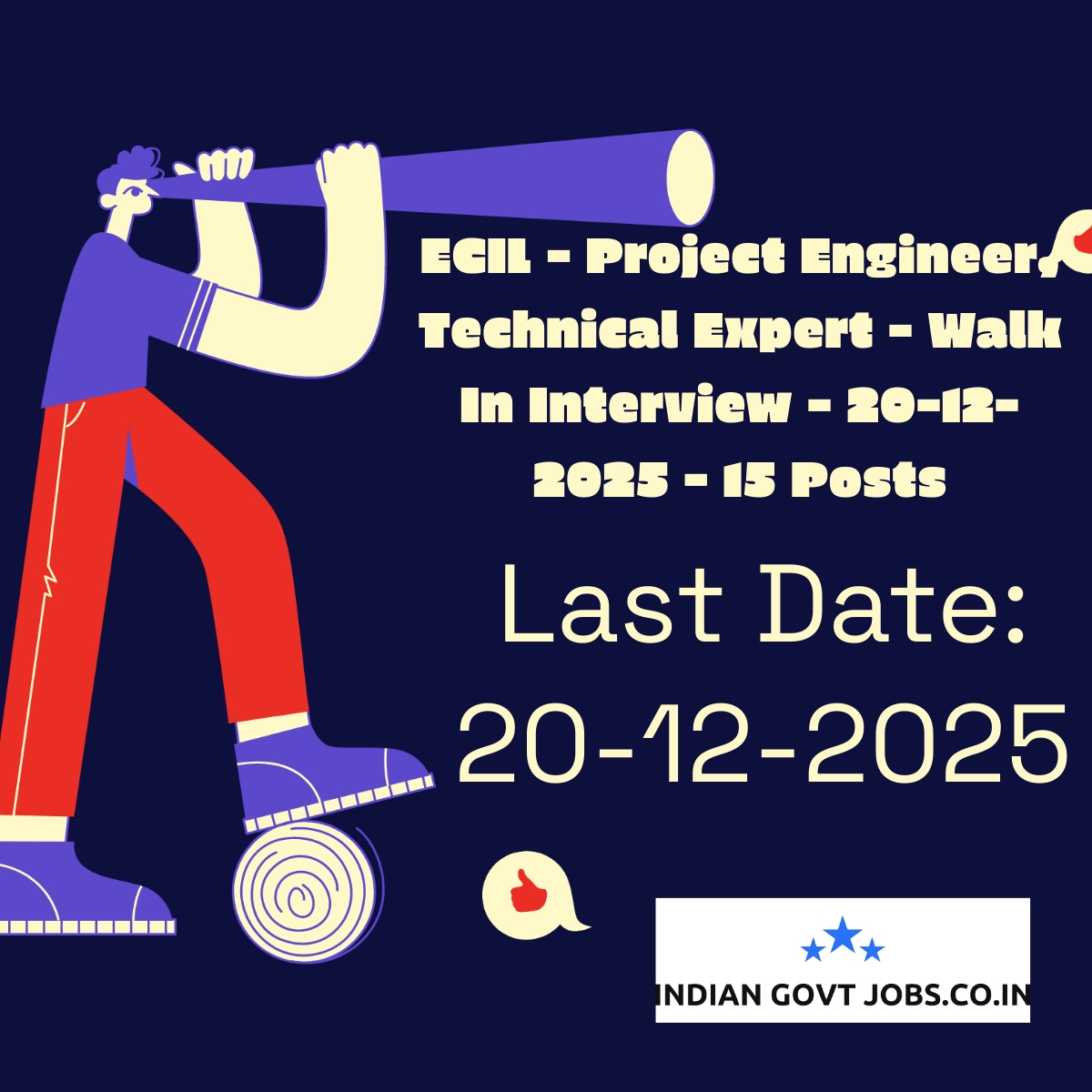 ECIL - Project Engineer, Technical Expert - Walk In Interview - 20-12-2025 - 15 Posts

Last Date: 20-12-2025

INDIAN GOVT JOBS.CO.IN